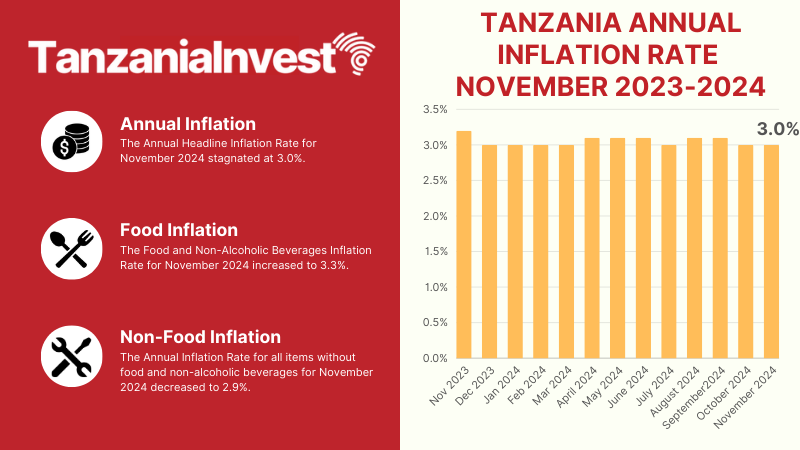 TanzaniaInvest

Annual Inflation
The Annual Headline Inflation Rate for November 2024 stagnated at 3.0%.

Food Inflation
The Food and Non-Alcoholic Beverages Inflation Rate for November 2024 increased to 3.3%.

Non-Food Inflation
The Annual Inflation Rate for all items without food and non-alcoholic beverages for November 2024 decreased to 2.9%.

TANZANIA ANNUAL INFLATION RATE NOVEMBER 2023-2024

3.5%
3.0%
2.5%
2.0%
1.5%
1.0%
0.5%
0.0%

3.0%

Nov 2023
Dec 2023
Jan 2024
Feb 2024
Mar 2024
April 2024
May 2024
June 2024
July 2024
August 2024
September2024
October 2024
November 2024